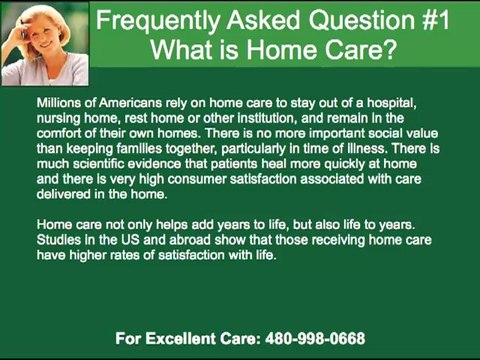 Frequently Asked Question #1
What is Home Care?

Millions of Americans rely on home care to stay out of a hospital, nursing home, rest home or other institution, and remain in the comfort of their own homes. There is no more important social value than keeping families together, particularly in time of illness. There is much scientific evidence that patients heal more quickly at home and there is very high consumer satisfaction associated with care delivered in the home.

Home care not only helps add years to life, but also life to years. Studies in the US and abroad show that those receiving home care have higher rates of satisfaction with life.

For Excellent Care: 480-998-0668